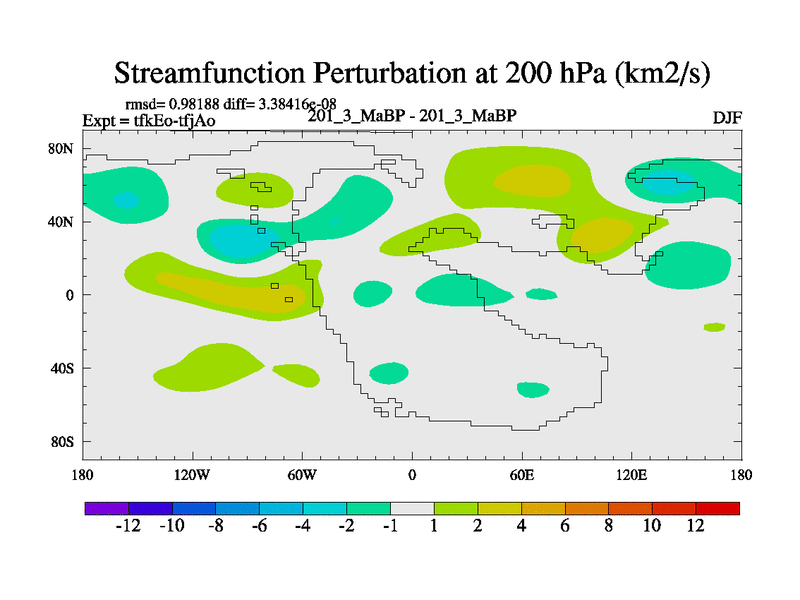 Streamfunction Perturbation at 200 hPa (km2/s)

rmsd= 0.98188 diff= 3.38416e-08
Expt = tfkEo-tfjAo
201_3_MaBP - 201_3_MaBP
DJF

80N
40N
0
40S
80S

180
120W
60W
0
60E
120E
180

-12
-10
-8
-6
-4
-2
-1
1
2
4
6
8
10
12